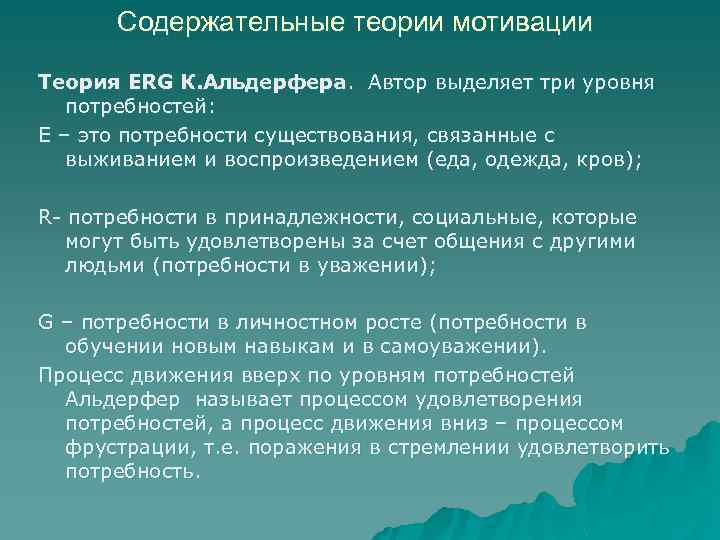 Содержательные теории мотивации

Теория ERG К.Альдерфера. Автор выделяет три уровня потребностей:

E – это потребности существования, связанные с выживанием и воспроизведением (еда, одежда, кров);

R- потребности в принадлежности, социальные, которые могут быть удовлетворены за счет общения с другими людьми (потребности в уважении);

G – потребности в личностном росте (потребности в обучении новым навыкам и в самоуважении).

Процесс движения вверх по уровням потребностей Альдерфер называет процессом удовлетворения потребностей, а процесс движения вниз – процессом фрустрации, т.е. поражения в стремлении удовлетворить потребность.